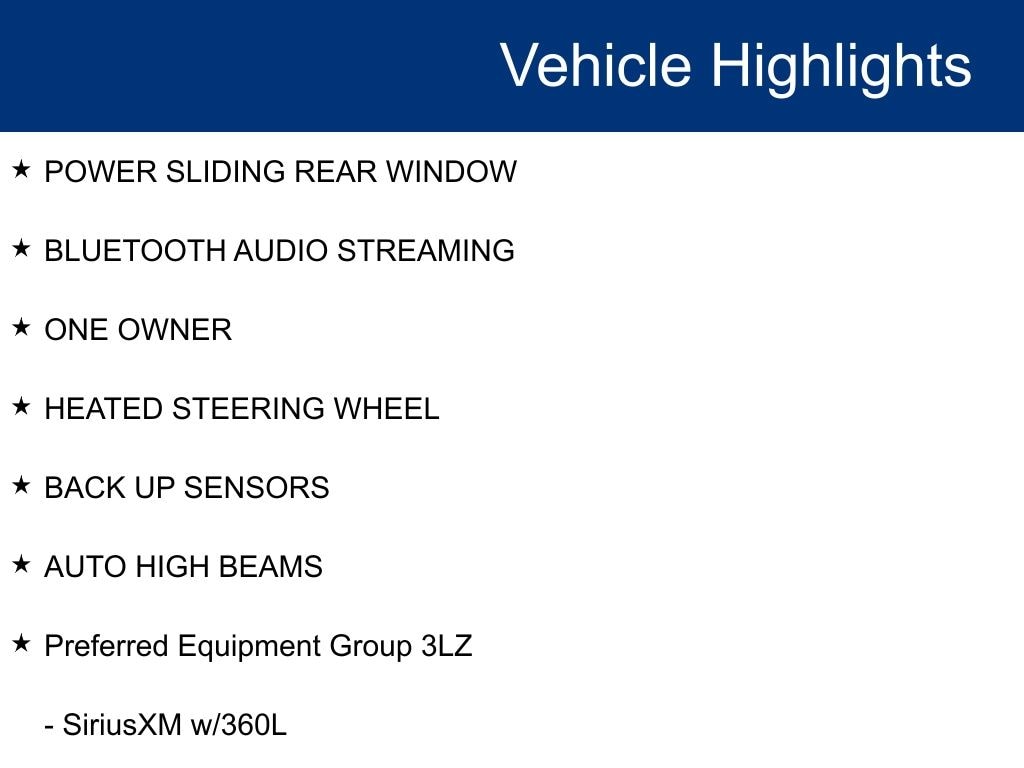 Vehicle Highlights

★ POWER SLIDING REAR WINDOW

★ BLUETOOTH AUDIO STREAMING

★ ONE OWNER

★ HEATED STEERING WHEEL

★ BACK UP SENSORS

★ AUTO HIGH BEAMS

★ Preferred Equipment Group 3LZ

- SiriusXM w/360L